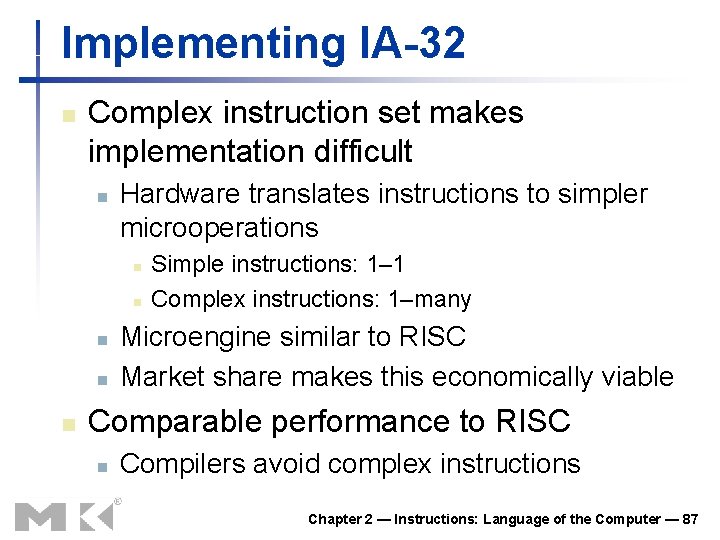 Implementing IA-32

Complex instruction set makes implementation difficult

Hardware translates instructions to simpler microoperations

Simple instructions: 1–1

Complex instructions: 1–many

Microengine similar to RISC

Market share makes this economically viable

Comparable performance to RISC

Compilers avoid complex instructions

MK®

Chapter 2 — Instructions: Language of the Computer — 87